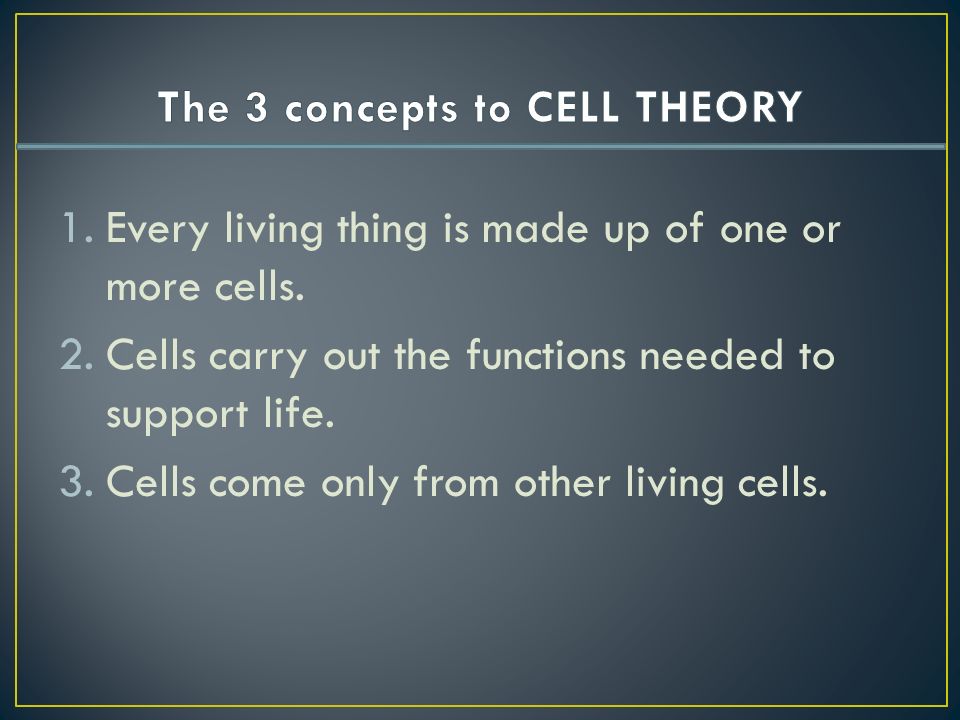 The 3 concepts to CELL THEORY

1. Every living thing is made up of one or more cells.
2. Cells carry out the functions needed to support life.
3. Cells come only from other living cells.